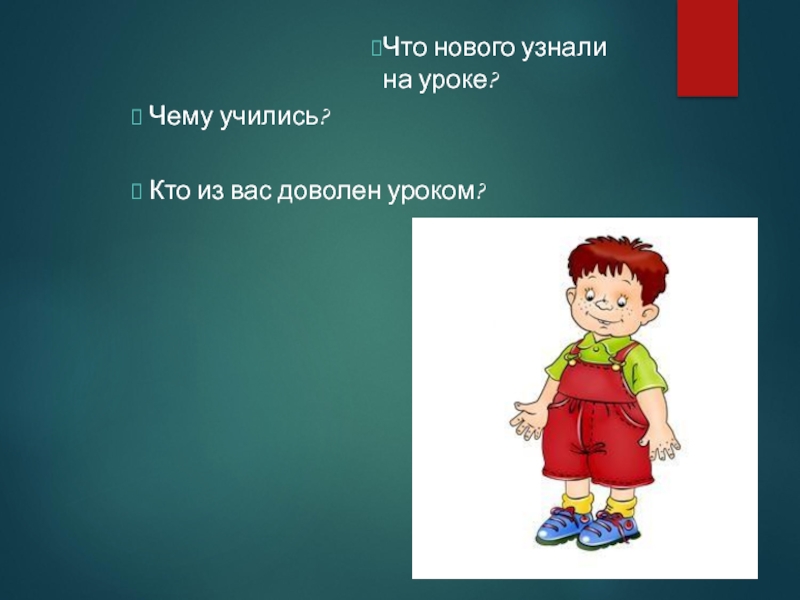 Что нового узнали на уроке?

Чему учились?

Кто из вас доволен уроком?